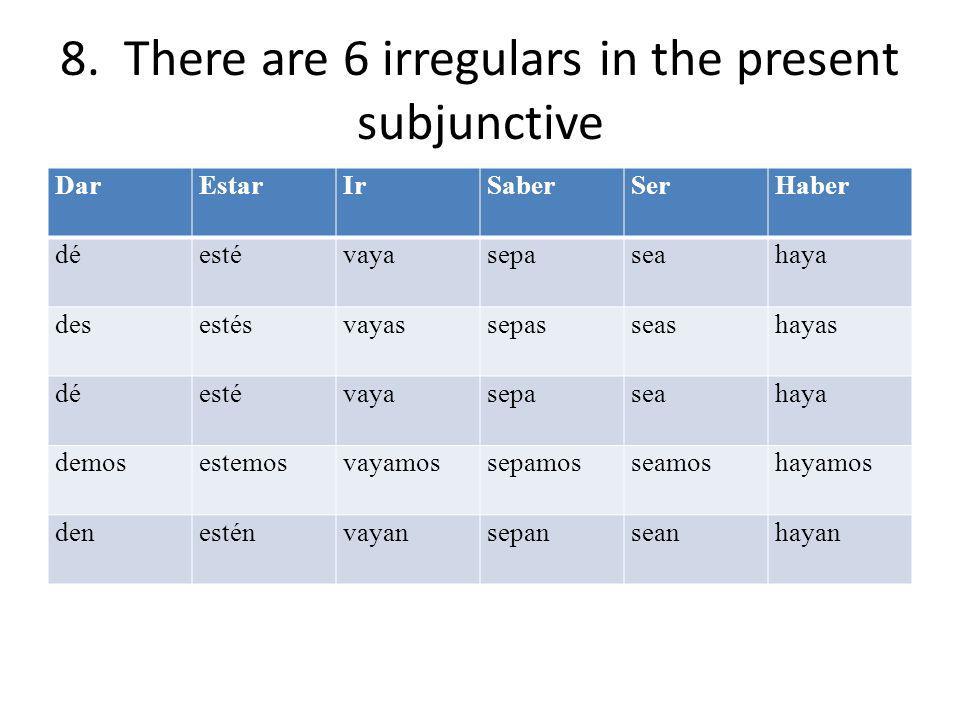 8. There are 6 irregulars in the present subjunctive

| Dar | Estar | Ir | Saber | Ser | Haber |
|---|---|---|---|---|---|
| dé | esté | vaya | sepa | sea | haya |
| des | estés | vayas | sepas | seas | hayas |
| dé | esté | vaya | sepa | sea | haya |
| demos | estemos | vayamos | sepamos | seamos | hayamos |
| den | estén | vayan | sepan | sean | hayan |